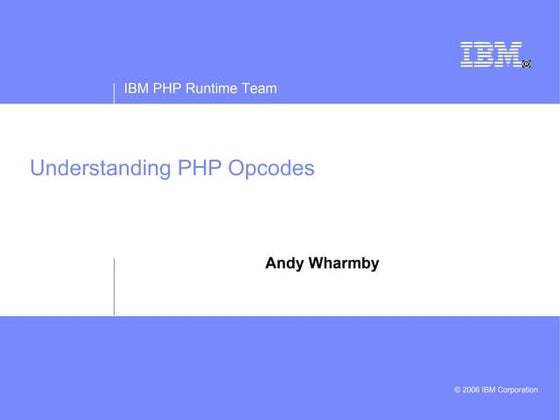 IBM®

IBM PHP Runtime Team

Understanding PHP Opcodes

Andy Wharmby

© 2006 IBM Corporation